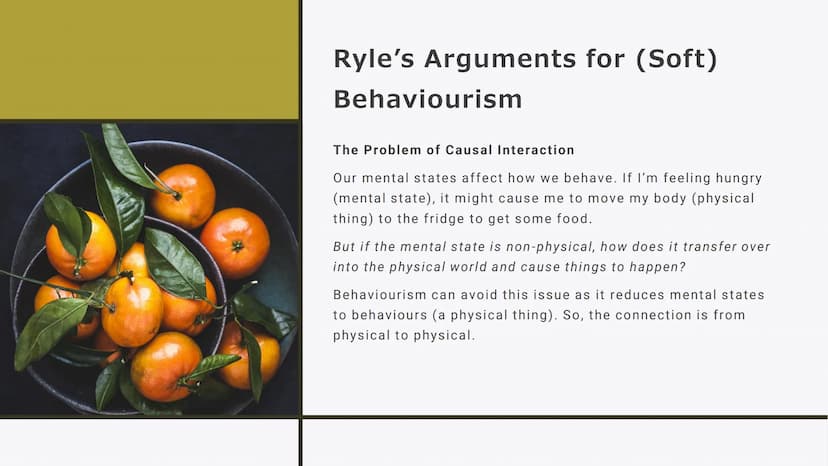 Ryle's Arguments for (Soft) Behaviourism

The Problem of Causal Interaction

Our mental states affect how we behave. If I'm feeling hungry (mental state), it might cause me to move my body (physical thing) to the fridge to get some food.

But if the mental state is non-physical, how does it transfer over into the physical world and cause things to happen?

Behaviourism can avoid this issue as it reduces mental states to behaviours (a physical thing). So, the connection is from physical to physical.